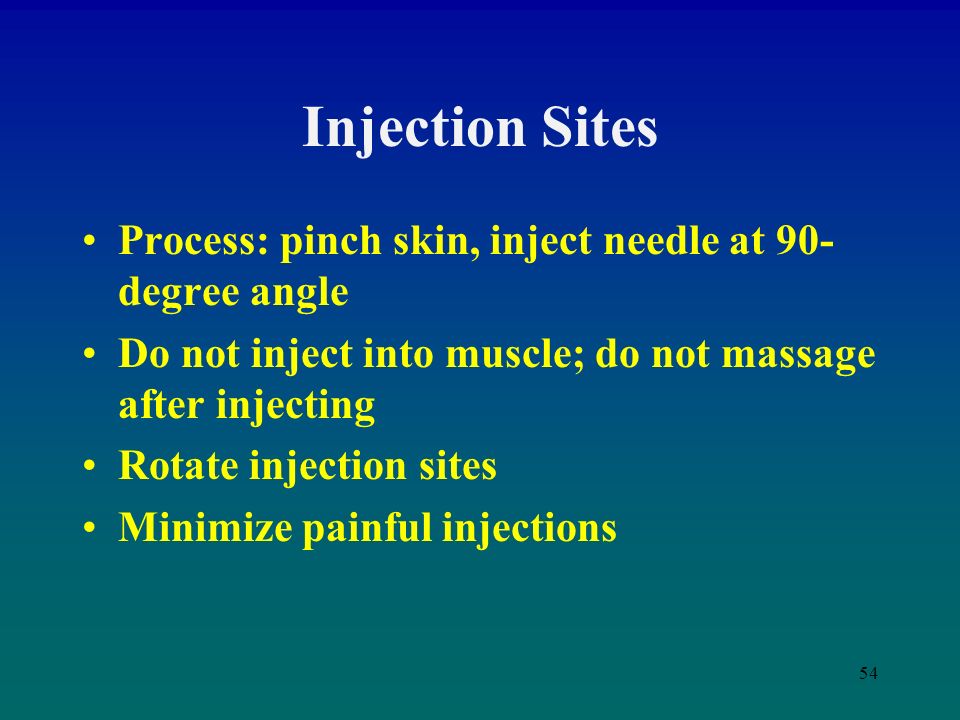 Injection Sites

• Process: pinch skin, inject needle at 90-degree angle
• Do not inject into muscle; do not massage after injecting
• Rotate injection sites
• Minimize painful injections

54